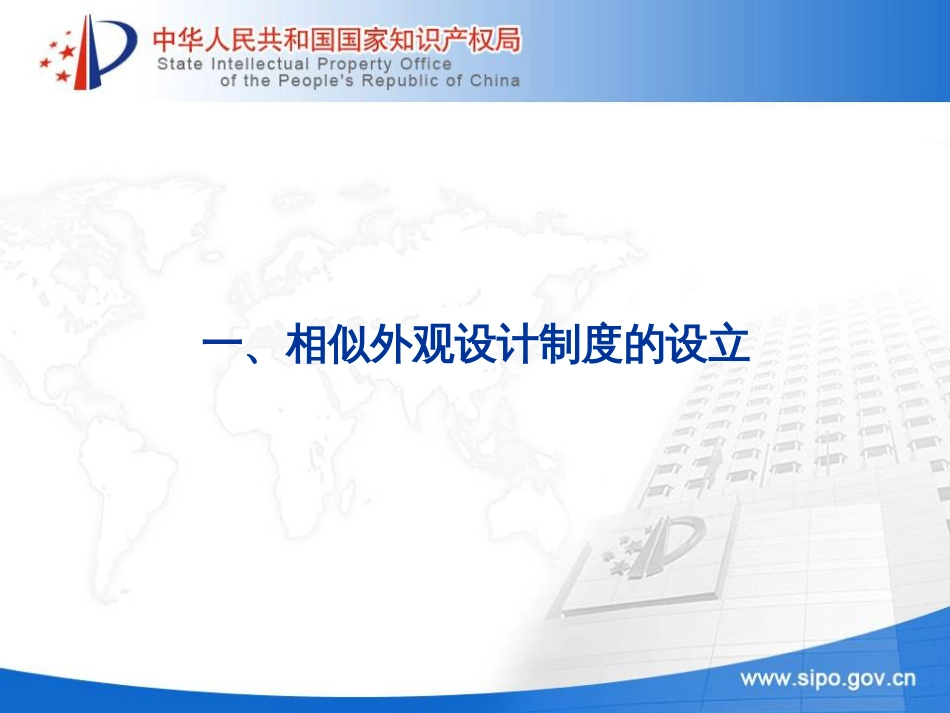 中华人民共和国国家知识产权局
State Intellectual Property Office of the People's Republic of China

一、相似外观设计制度的设立

www.sipo.gov.cn